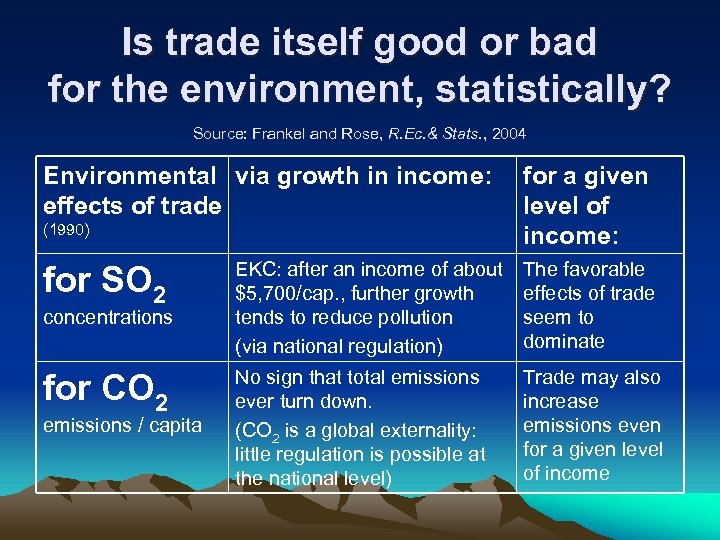 Is trade itself good or bad for the environment, statistically?

Source: Frankel and Rose, R.Ec.& Stats., 2004

| Environmental effects of trade (1990) | via growth in income: | for a given level of income: |
|---|---|---|
| for $SO_2$ concentrations | EKC: after an income of about \$5,700/cap., further growth tends to reduce pollution (via national regulation) | The favorable effects of trade seem to dominate |
| for $CO_2$ emissions / capita | No sign that total emissions ever turn down. ($CO_2$ is a global externality: little regulation is possible at the national level) | Trade may also increase emissions even for a given level of income |